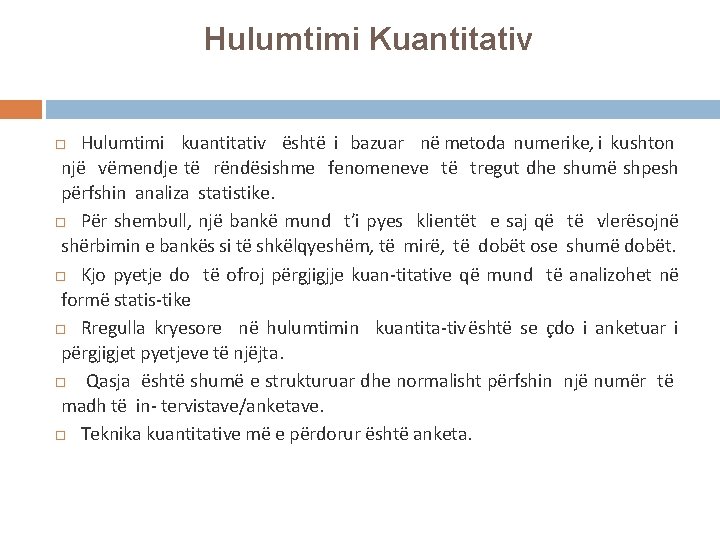 Hulumtimi Kuantitativ

□ Hulumtimi kuantitativ është i bazuar në metoda numerike, i kushton një vëmendje të rëndësishme fenomeneve të tregut dhe shumë shpesh përfshin analiza statistike.

□ Për shembull, një bankë mund t'i pyes klientët e saj që të vlerësojnë shërbimin e bankës si të shkëlqyeshëm, të mirë, të dobët ose shumë dobët.

□ Kjo pyetje do të ofroj përgjigjje kuan-titative që mund të analizohet në formë statis-tike

□ Rregulla kryesore në hulumtimin kuantita-tivështë se çdo i anketuar i përgjigjet pyetjeve të njëjta.

□ Qasja është shumë e strukturuar dhe normalisht përfshin një numër të madh të in- tervistave/anketave.

□ Teknika kuantitative më e përdorur është anketa.